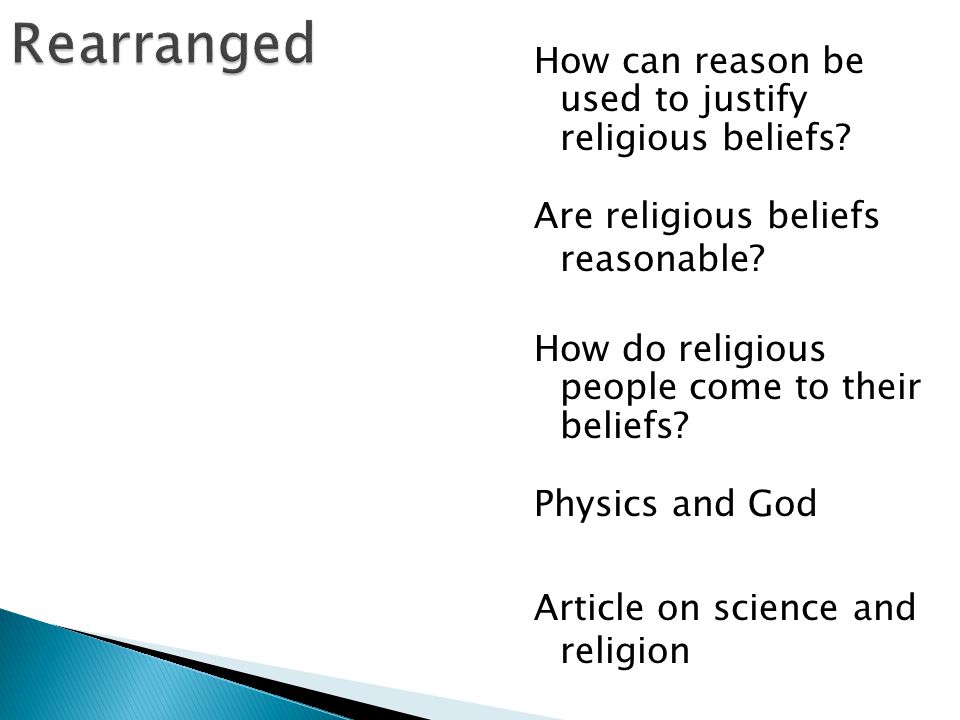 Rearranged

How can reason be used to justify religious beliefs?

Are religious beliefs reasonable?

How do religious people come to their beliefs?

Physics and God

Article on science and religion